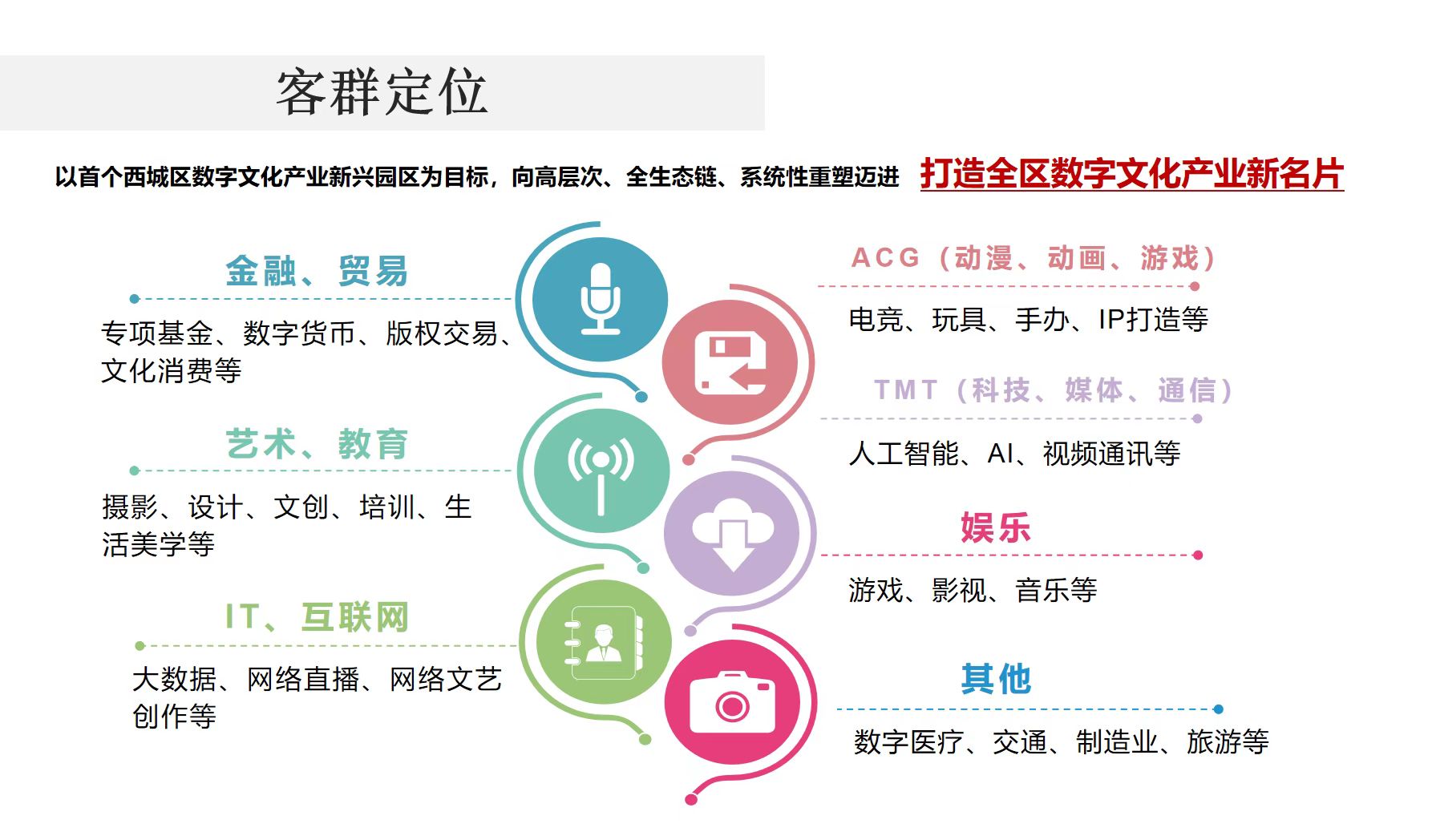 客群定位

以首个西城区数字文化产业新兴园区为目标，向高层次、全生态链、系统性重塑迈进 打造全区数字文化产业新名片

金融、贸易

专项基金、数字货币、版权交易、文化消费等

艺术、教育

摄影、设计、文创、培训、生活美学等

IT、互联网

大数据、网络直播、网络文艺创作等

ACG（动漫、动画、游戏）

电竞、玩具、手办、IP打造等

TMT（科技、媒体、通信）

人工智能、AI、视频通讯等

娱乐

游戏、影视、音乐等

其他

数字医疗、交通、制造业、旅游等